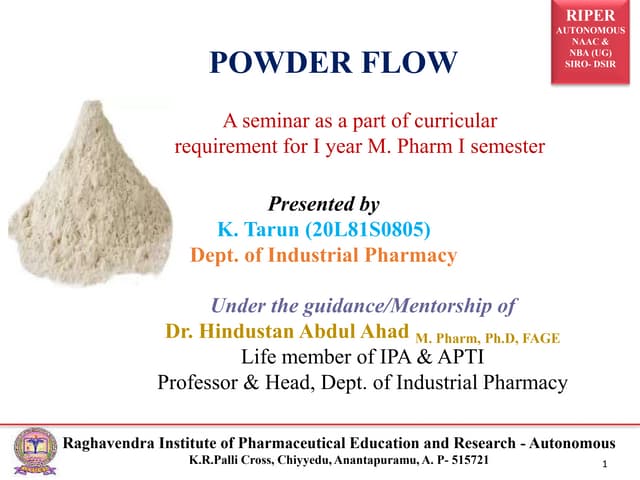 RIPER
AUTONOMOUS
NAAC &
NBA (UG)
SIRO- DSIR

POWDER FLOW

A seminar as a part of curricular requirement for I year M. Pharm I semester

Presented by
K. Tarun (20L81S0805)
Dept. of Industrial Pharmacy

Under the guidance/Mentorship of
Dr. Hindustan Abdul Ahad M. Pharm, Ph.D, FAGE
Life member of IPA & APTI
Professor & Head, Dept. of Industrial Pharmacy

Raghavendra Institute of Pharmaceutical Education and Research - Autonomous
K.R.Palli Cross, Chiyyedu, Anantapuramu, A. P- 515721

1